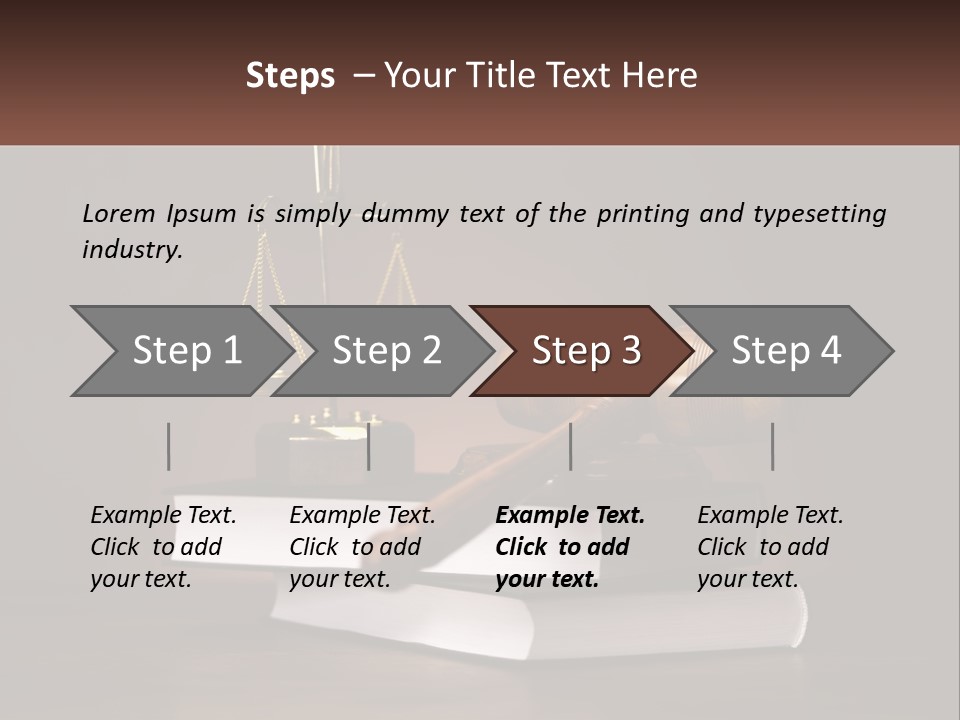 Steps – Your Title Text Here

Lorem Ipsum is simply dummy text of the printing and typesetting industry.

Step 1

Step 2

Step 3

Step 4

Example Text. Click to add your text.

Example Text. Click to add your text.

Example Text. Click to add your text.

Example Text. Click to add your text.